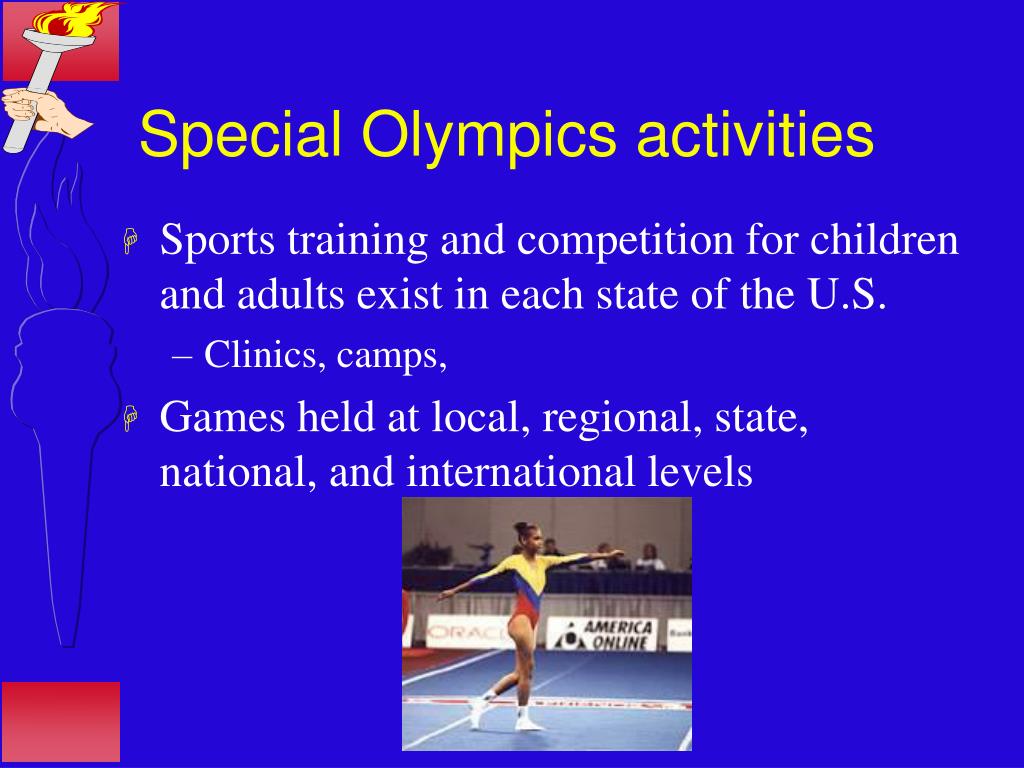 Special Olympics activities

Sports training and competition for children and adults exist in each state of the U.S.

– Clinics, camps,

Games held at local, regional, state, national, and international levels

ORACL

AMERICA ONLINE